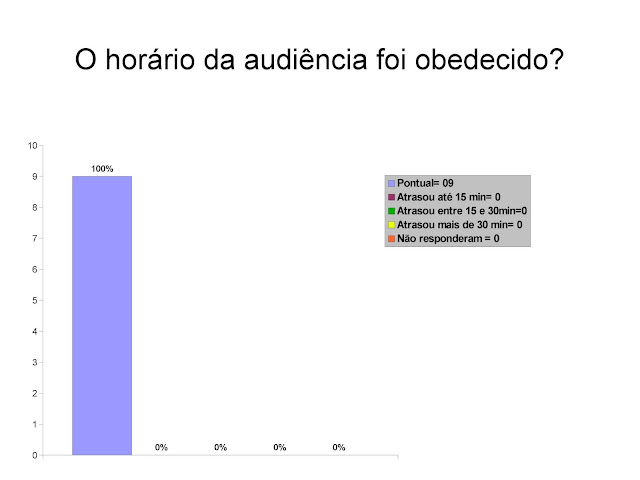 O horário da audiência foi obedecido?

10
9
8
7
6
5
4
3
2
1
0

100%
0%
0%
0%
0%

Pontual= 09
Atrasou até 15 min= 0
Atrasou entre 15 e 30min=0
Atrasou mais de 30 min= 0
Não responderam = 0